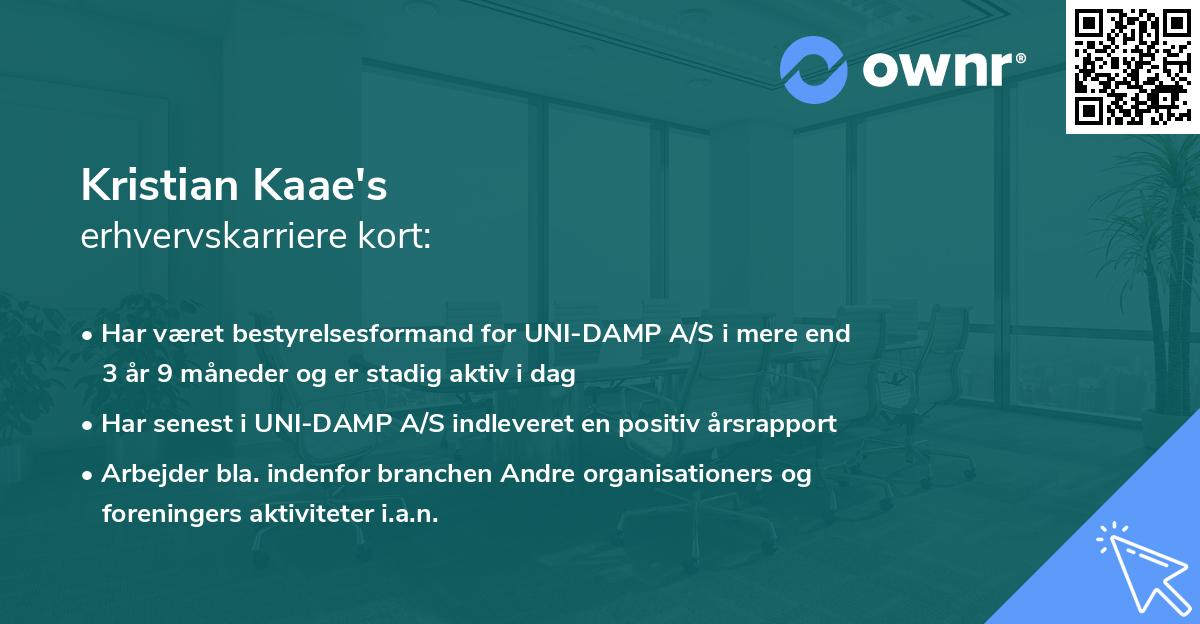 ownr®

Kristian Kaae's
erhvervskarriere kort:

• Har været bestyrelsesformand for UNI-DAMP A/S i mere end 3 år 9 måneder og er stadig aktiv i dag

• Har senest i UNI-DAMP A/S indleveret en positiv årsrapport

• Arbejder bla. indenfor branchen Andre organisationers og foreningers aktiviteter i.a.n.